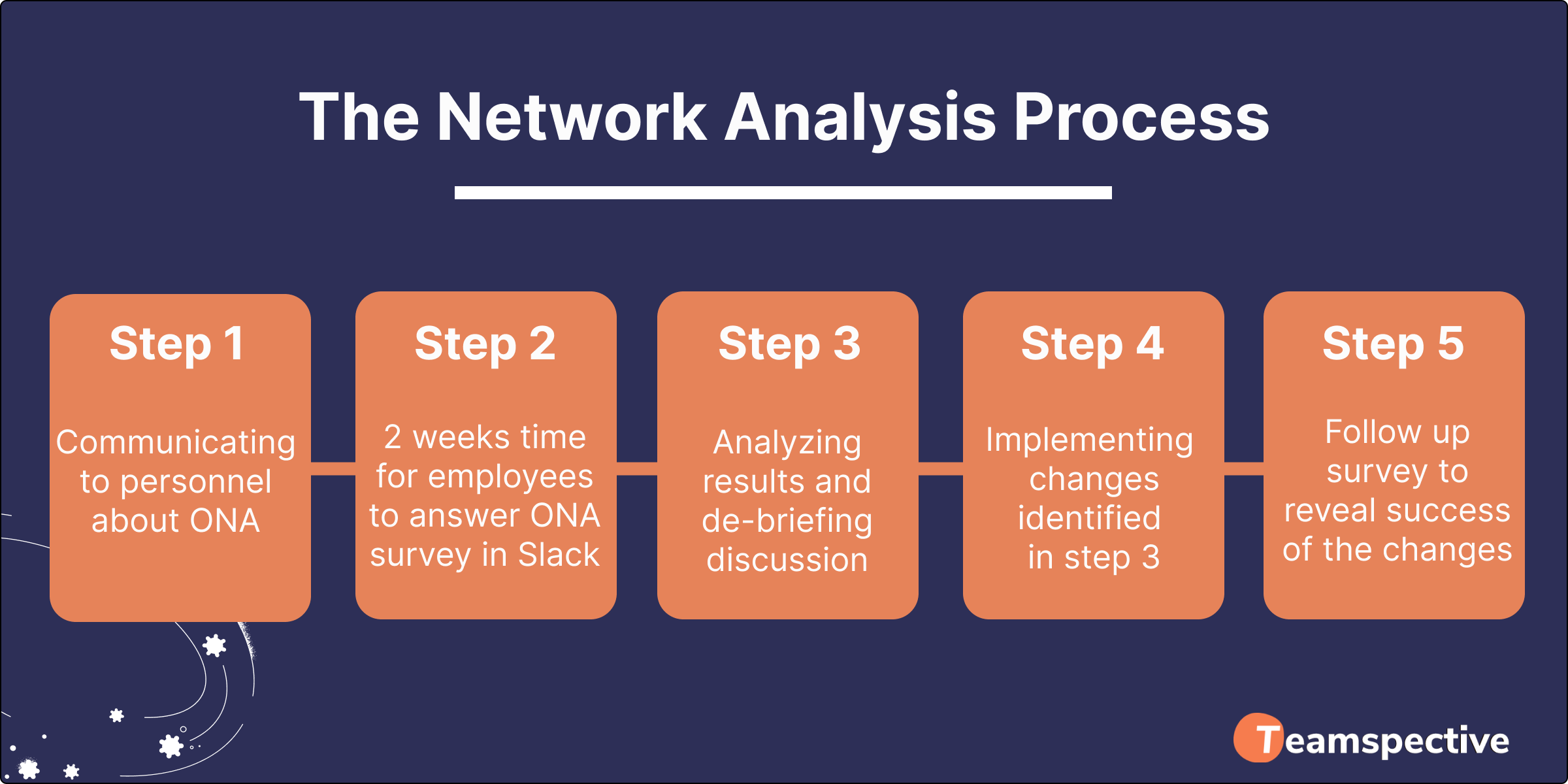 The Network Analysis Process

Step 1

Communicating to personnel about ONA

Step 2

2 weeks time for employees to answer ONA survey in Slack

Step 3

Analyzing results and de-briefing discussion

Step 4

Implementing changes identified in step 3

Step 5

Follow up survey to reveal success of the changes

Teamspective